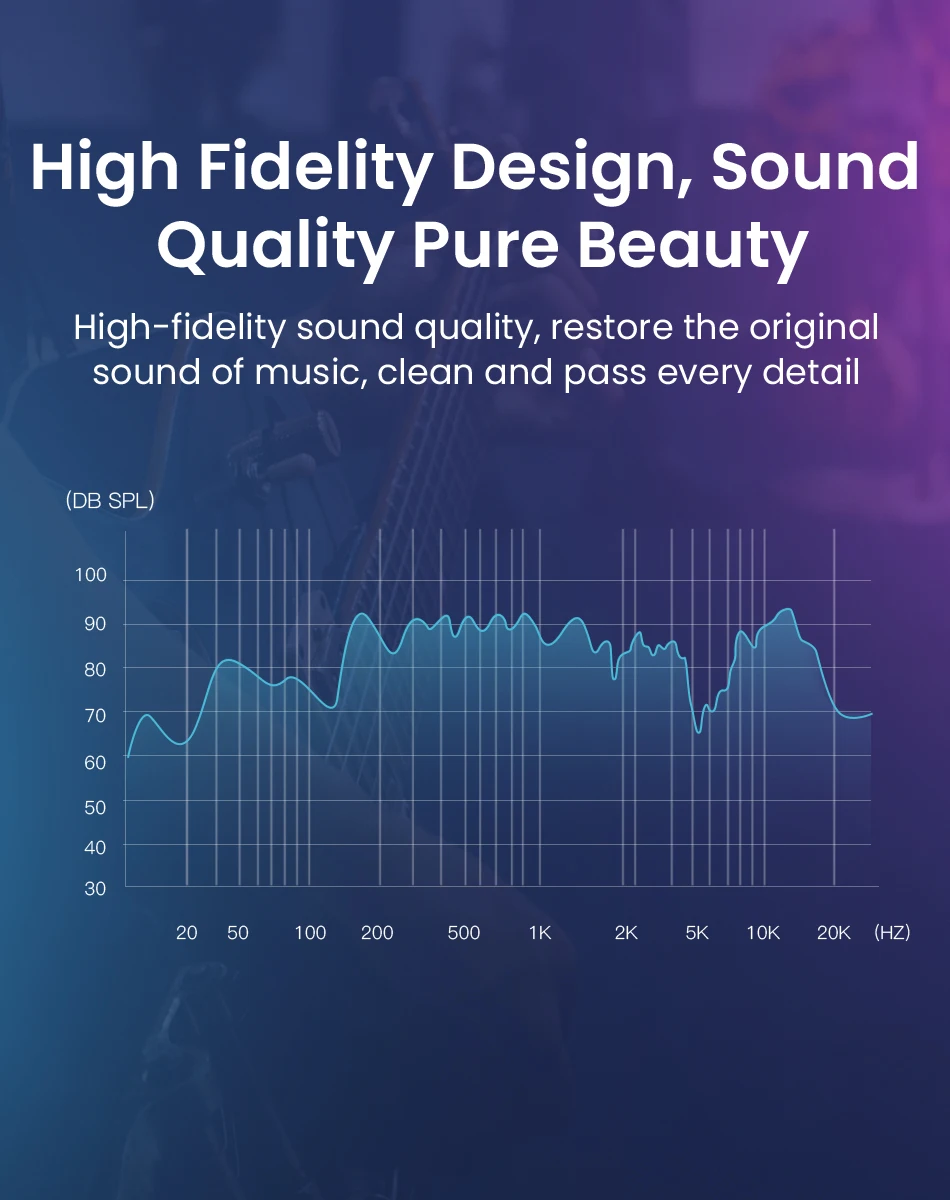 High Fidelity Design, Sound Quality Pure Beauty

High-fidelity sound quality, restore the original sound of music, clean and pass every detail

(DB SPL)

100
90
80
70
60
50
40
30

20 50 100 200 500 1K 2K 5K 10K 20K (HZ)